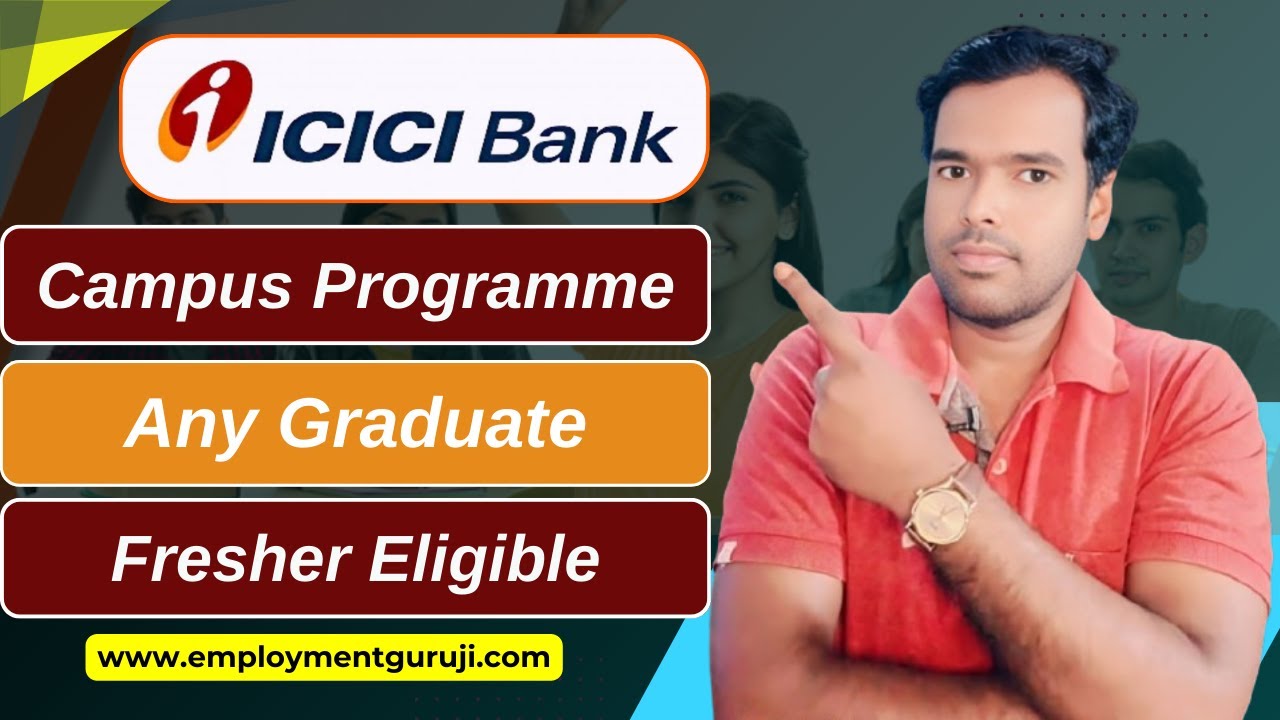 ICICI Bank

Campus Programme

Any Graduate

Fresher Eligible

www.employmentguruji.com